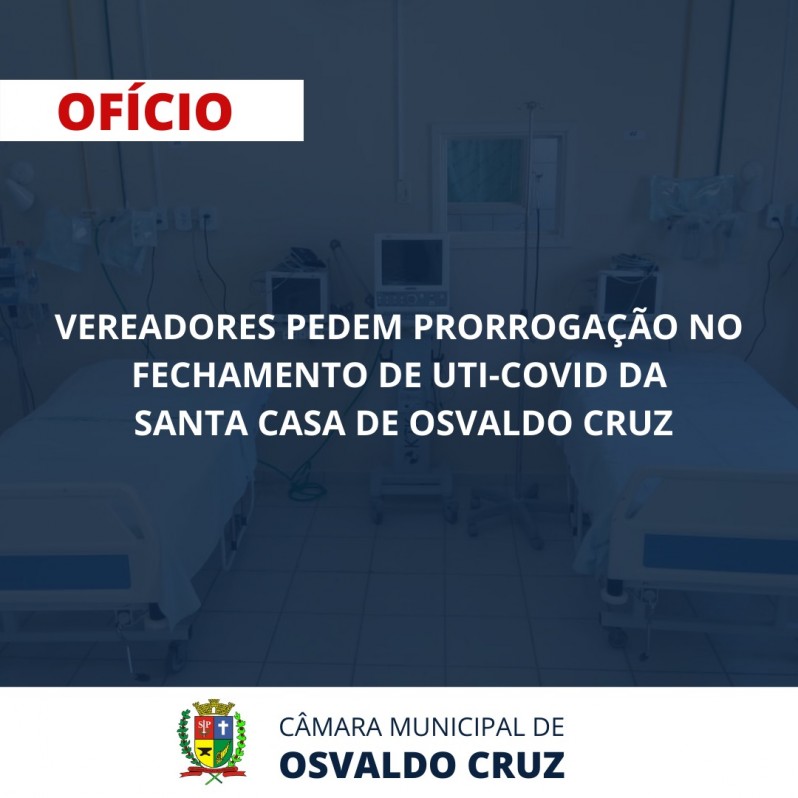 OFÍCIO

VEREADORES PEDEM PRORROGAÇÃO NO FECHAMENTO DE UTI-COVID DA SANTA CASA DE OSVALDO CRUZ

SP

CÂMARA MUNICIPAL DE
OSVALDO CRUZ